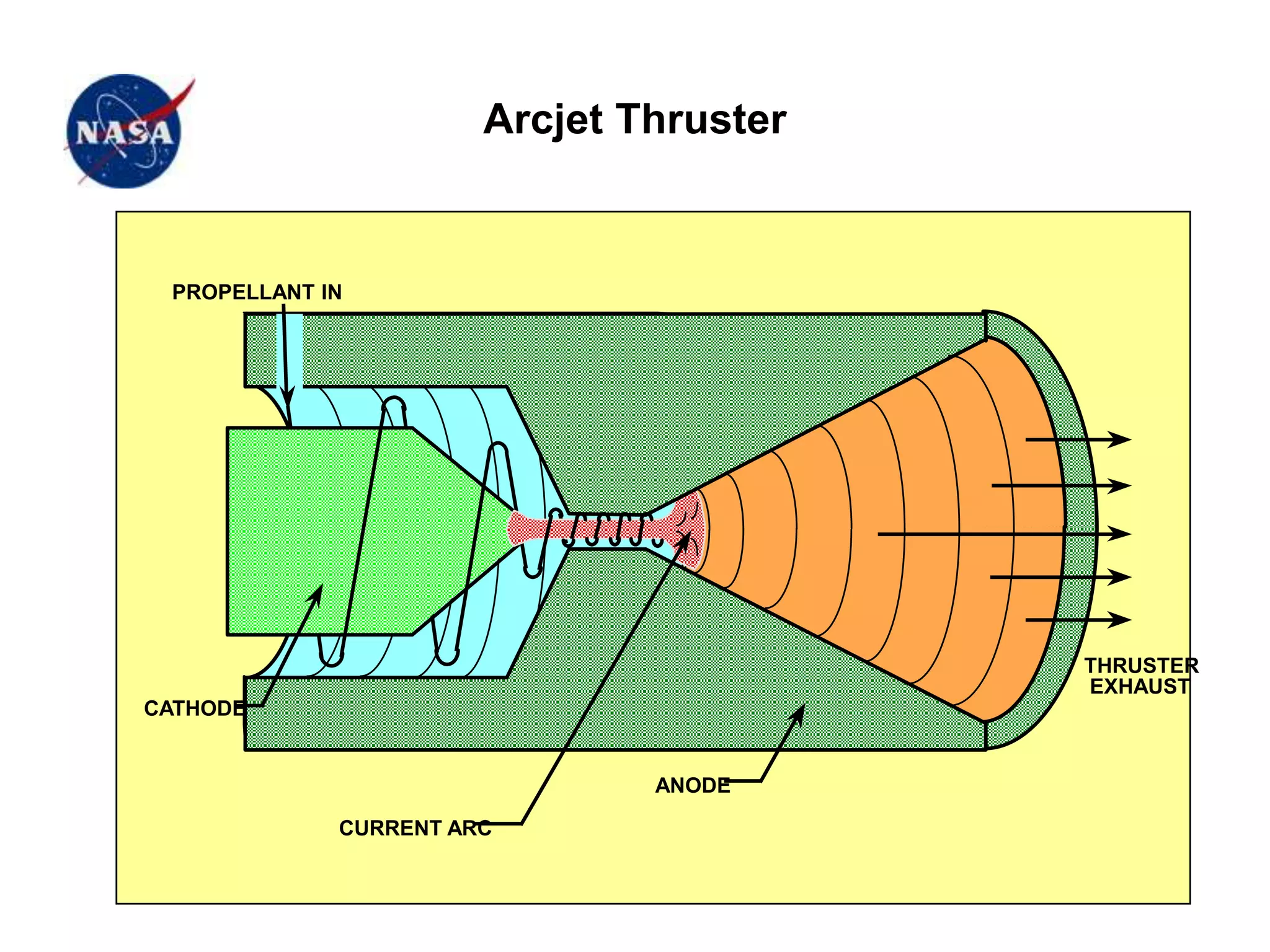 NASA

Arcjet Thruster

PROPELLANT IN

THRUSTER EXHAUST

CATHODE

ANODE

CURRENT ARC